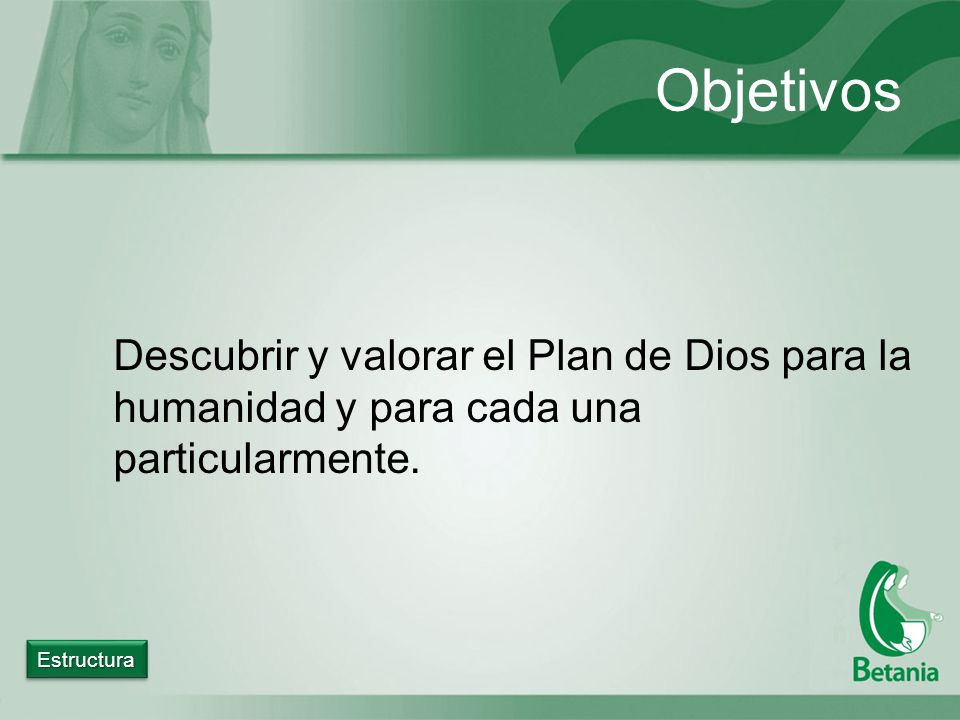 Objetivos

Descubrir y valorar el Plan de Dios para la humanidad y para cada una particularmente.

Estructura

Betania